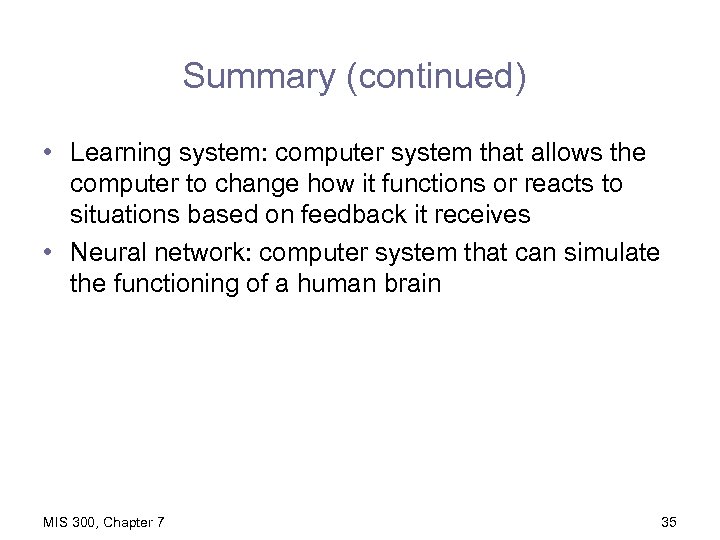 Summary (continued)

• Learning system: computer system that allows the computer to change how it functions or reacts to situations based on feedback it receives
• Neural network: computer system that can simulate the functioning of a human brain

MIS 300, Chapter 7

35